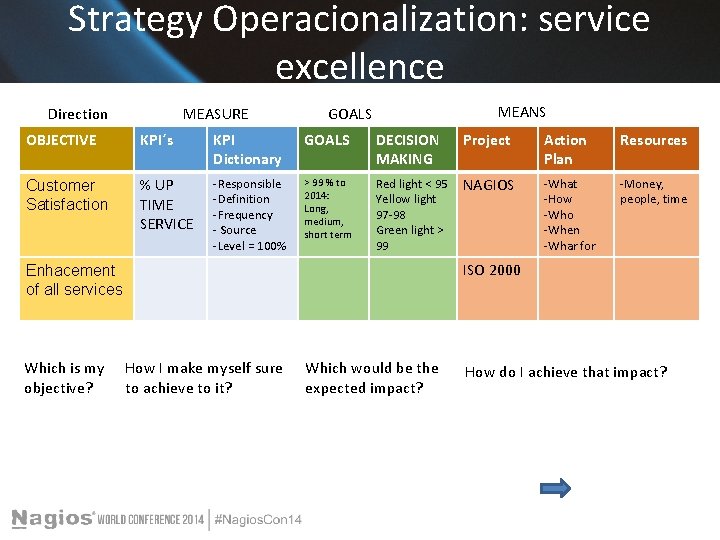 Strategy Operacionalization: service excellence

Direction MEASURE GOALS MEANS

| OBJECTIVE | KPI´s | KPI Dictionary | GOALS | DECISION MAKING | Project | Action Plan | Resources |
|---|---|---|---|---|---|---|---|
| Customer Satisfaction | % UP TIME SERVICE | -Responsible -Definition -Frequency - Source -Level = 100% | > 99 % to 2014: Long, medium, short term | Red light < 95 Yellow light 97-98 Green light > 99 | NAGIOS | -What -How -Who -When -Wharfor | -Money, people, time |
| Enhacement of all services | | | | | ISO 2000 | | |

Which is my objective?

How I make myself sure to achieve to it?

Which would be the expected impact?

How do I achieve that impact?

Nagios® WORLD CONFERENCE 2014 | #NagiosCon14